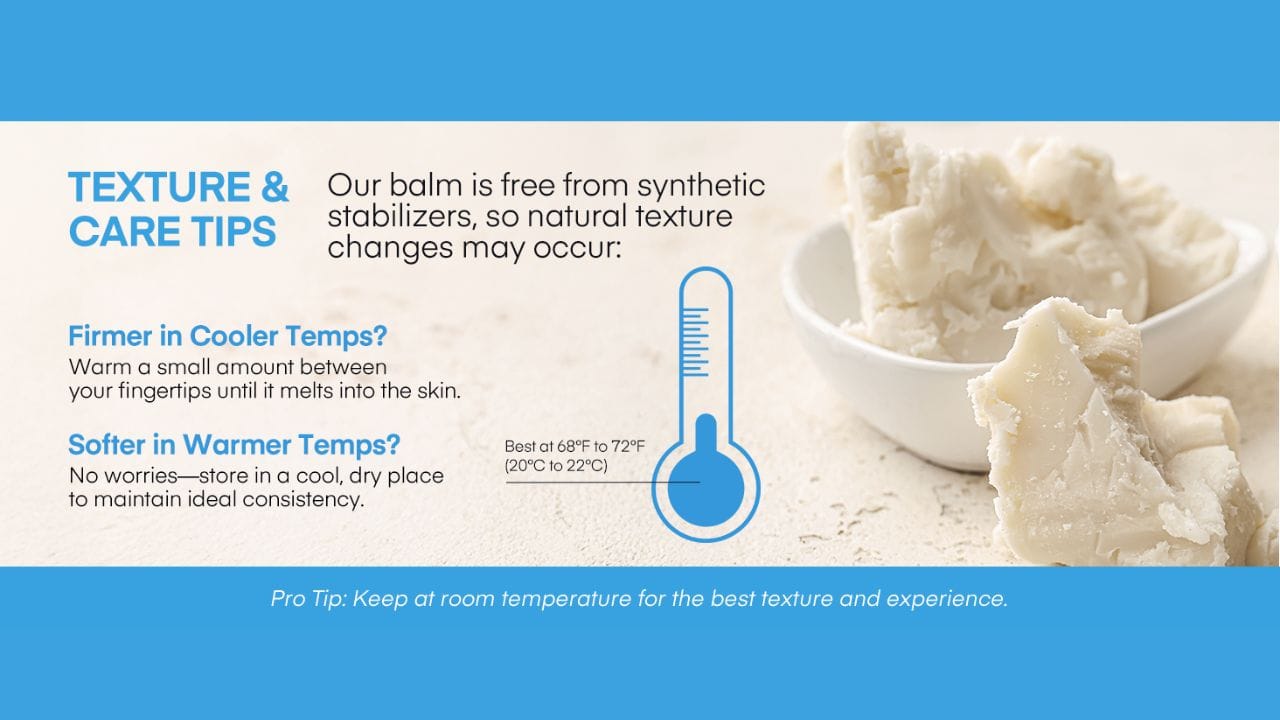 TEXTURE & CARE TIPS

Our balm is free from synthetic stabilizers, so natural texture changes may occur:

Firmer in Cooler Temps?
Warm a small amount between your fingertips until it melts into the skin.

Softer in Warmer Temps?
No worries—store in a cool, dry place to maintain ideal consistency.

Best at 68°F to 72°F (20°C to 22°C)

Pro Tip: Keep at room temperature for the best texture and experience.